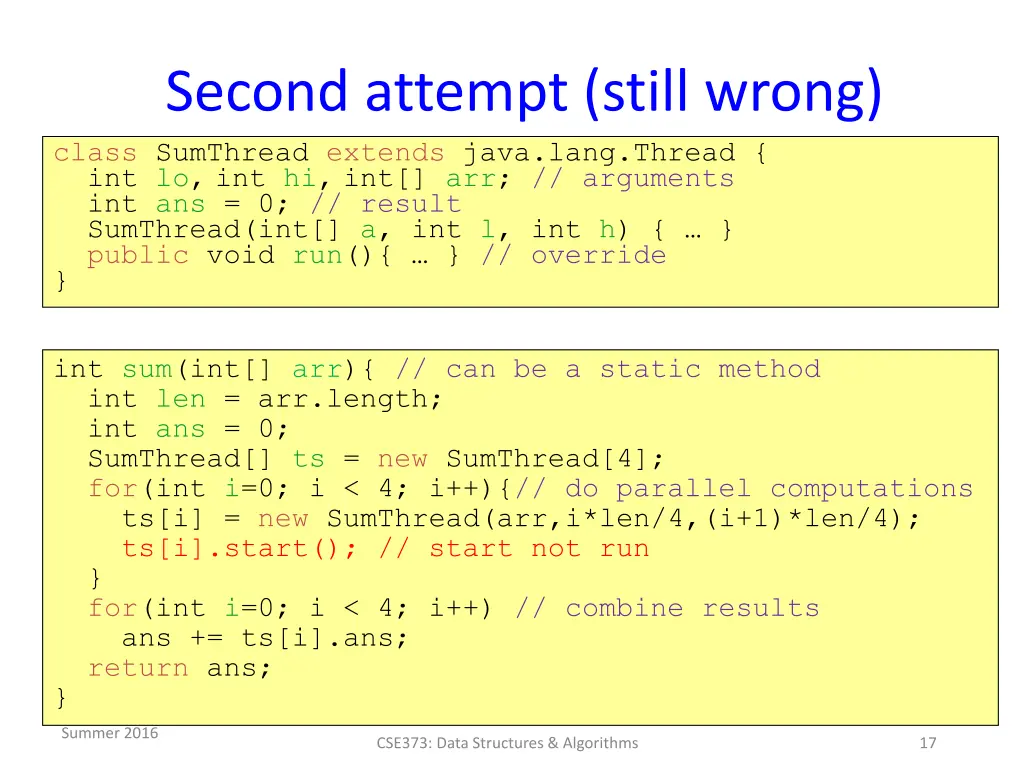 Second attempt (still wrong)

class SumThread extends java.lang.Thread {
  int lo, int hi, int[] arr; // arguments
  int ans = 0; // result
  SumThread(int[] a, int l, int h) { … }
  public void run(){ … } // override
}

int sum(int[] arr){ // can be a static method
  int len = arr.length;
  int ans = 0;
  SumThread[] ts = new SumThread[4];
  for(int i=0; i < 4; i++){// do parallel computations
    ts[i] = new SumThread(arr,i*len/4,(i+1)*len/4);
    ts[i].start(); // start not run
  }
  for(int i=0; i < 4; i++) // combine results
    ans += ts[i].ans;
  return ans;
}

Summer 2016

CSE373: Data Structures & Algorithms

17